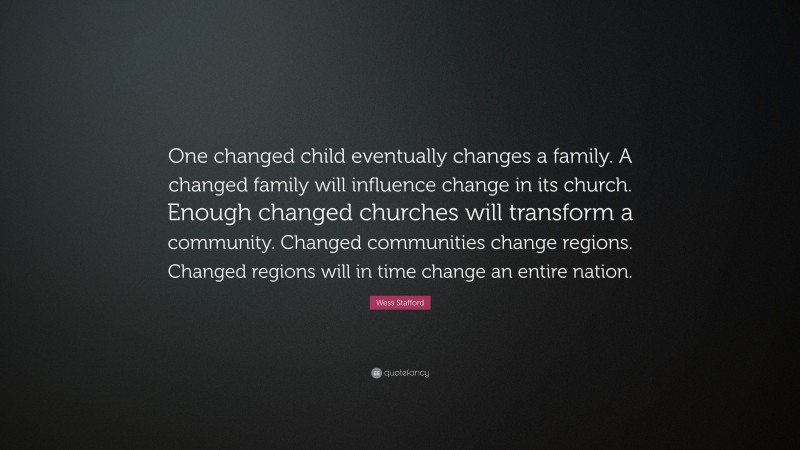 One changed child eventually changes a family. A changed family will influence change in its church. Enough changed churches will transform a community. Changed communities change regions. Changed regions will in time change an entire nation.

Wess Stafford

quotefancy